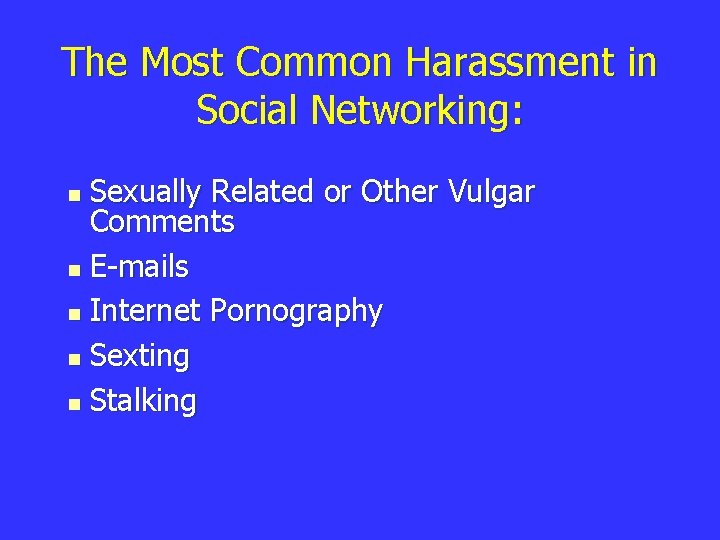 The Most Common Harassment in Social Networking:

- Sexually Related or Other Vulgar Comments
- E-mails
- Internet Pornography
- Sexting
- Stalking